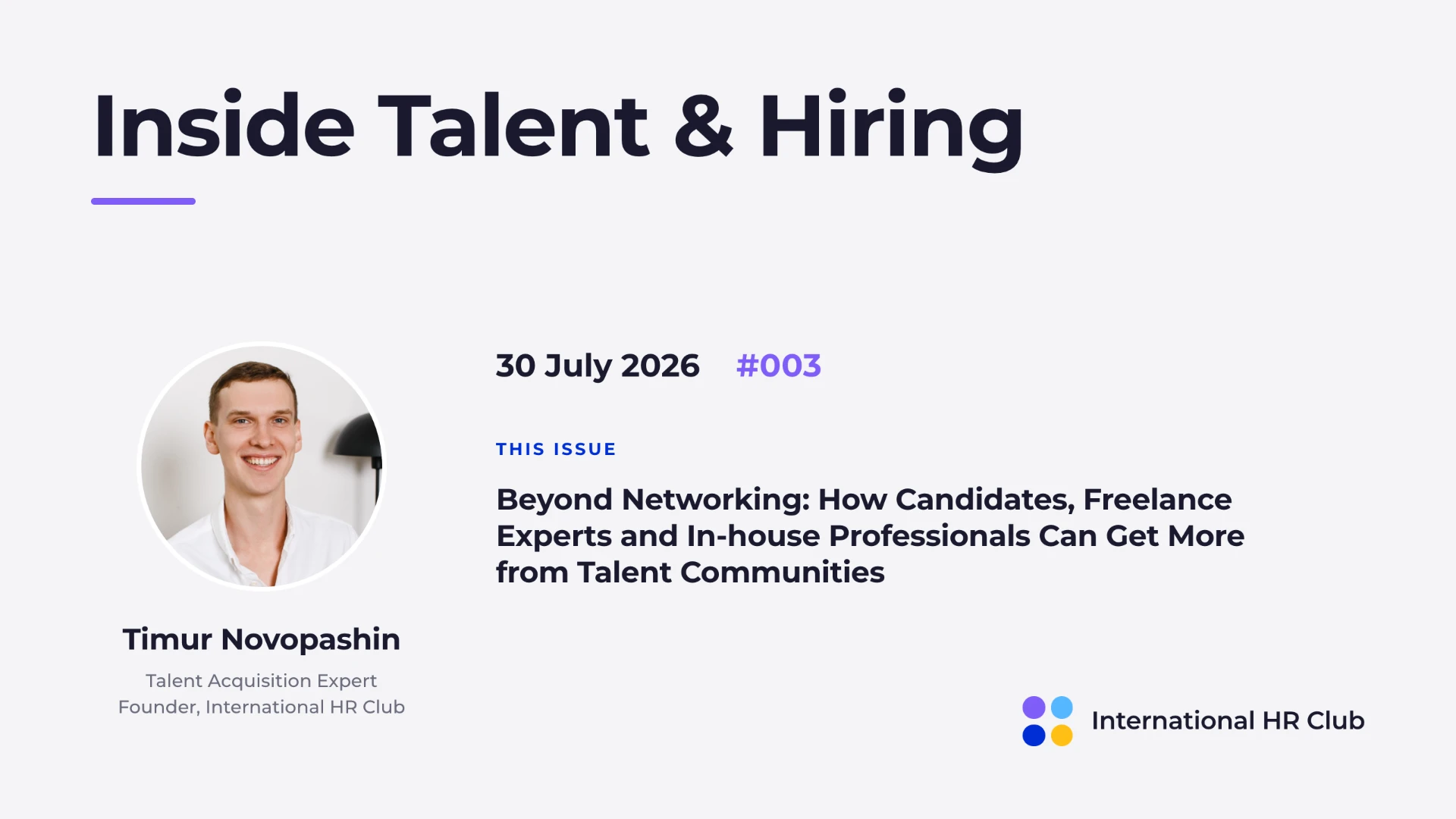 Inside Talent & Hiring

Timur Novopashin

Talent Acquisition Expert
Founder, International HR Club

30 July 2026 #003

THIS ISSUE

Beyond Networking: How Candidates, Freelance Experts and In-house Professionals Can Get More from Talent Communities

International HR Club